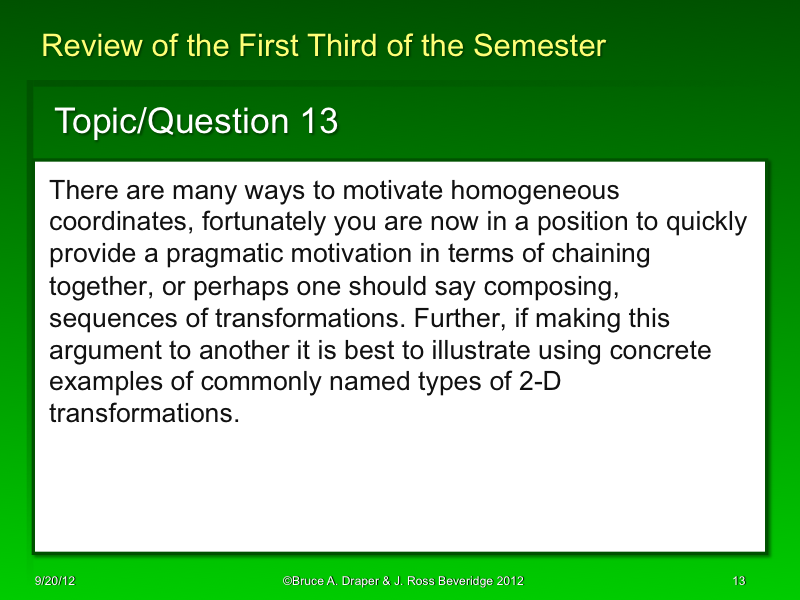 Review of the First Third of the Semester

Topic/Question 13

There are many ways to motivate homogeneous coordinates, fortunately you are now in a position to quickly provide a pragmatic motivation in terms of chaining together, or perhaps one should say composing, sequences of transformations. Further, if making this argument to another it is best to illustrate using concrete examples of commonly named types of 2-D transformations.

9/20/12

©Bruce A. Draper & J. Ross Beveridge 2012

13